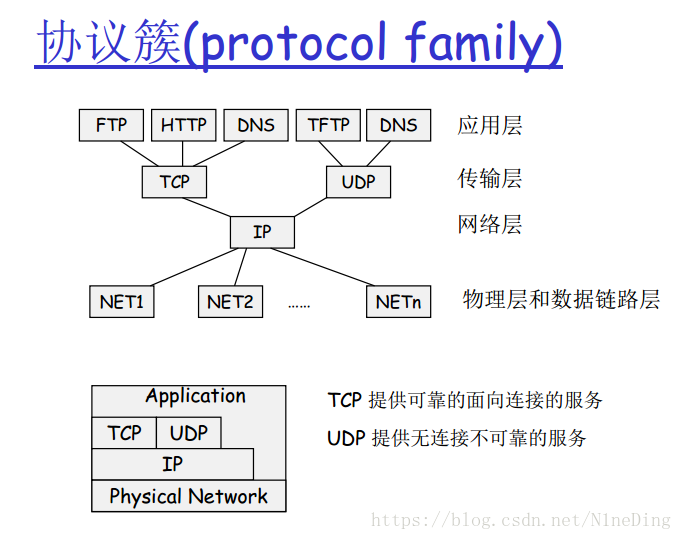 协议簇(protocol family)

FTP HTTP DNS TFTP DNS 应用层

TCP UDP 传输层

IP 网络层

NET1 NET2 ...... NETn 物理层和数据链路层

Application
TCP UDP
IP
Physical Network

TCP 提供可靠的面向连接的服务

UDP 提供无连接不可靠的服务

https://blog.csdn.net/N1neDing